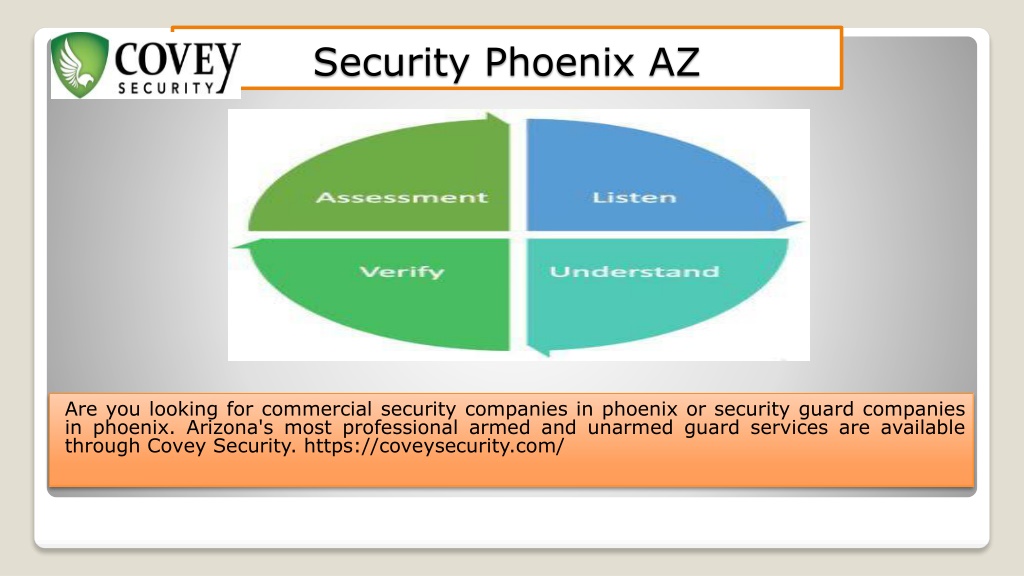 COVEY
SECURITY

Security Phoenix AZ

Assessment

Listen

Verify

Understand

Are you looking for commercial security companies in phoenix or security guard companies in phoenix. Arizona's most professional armed and unarmed guard services are available through Covey Security. https://coveysecurity.com/